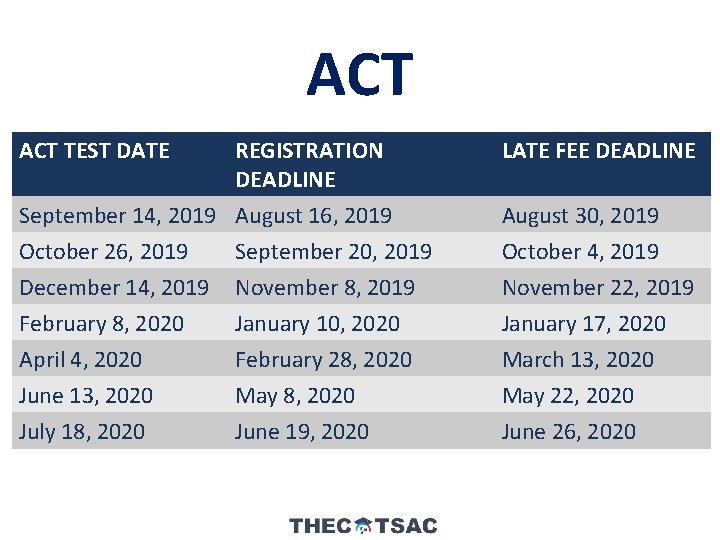 ACT

| ACT TEST DATE | REGISTRATION DEADLINE | LATE FEE DEADLINE |
|---|---|---|
| September 14, 2019 | August 16, 2019 | August 30, 2019 |
| October 26, 2019 | September 20, 2019 | October 4, 2019 |
| December 14, 2019 | November 8, 2019 | November 22, 2019 |
| February 8, 2020 | January 10, 2020 | January 17, 2020 |
| April 4, 2020 | February 28, 2020 | March 13, 2020 |
| June 13, 2020 | May 8, 2020 | May 22, 2020 |
| July 18, 2020 | June 19, 2020 | June 26, 2020 |

THEC TSAC